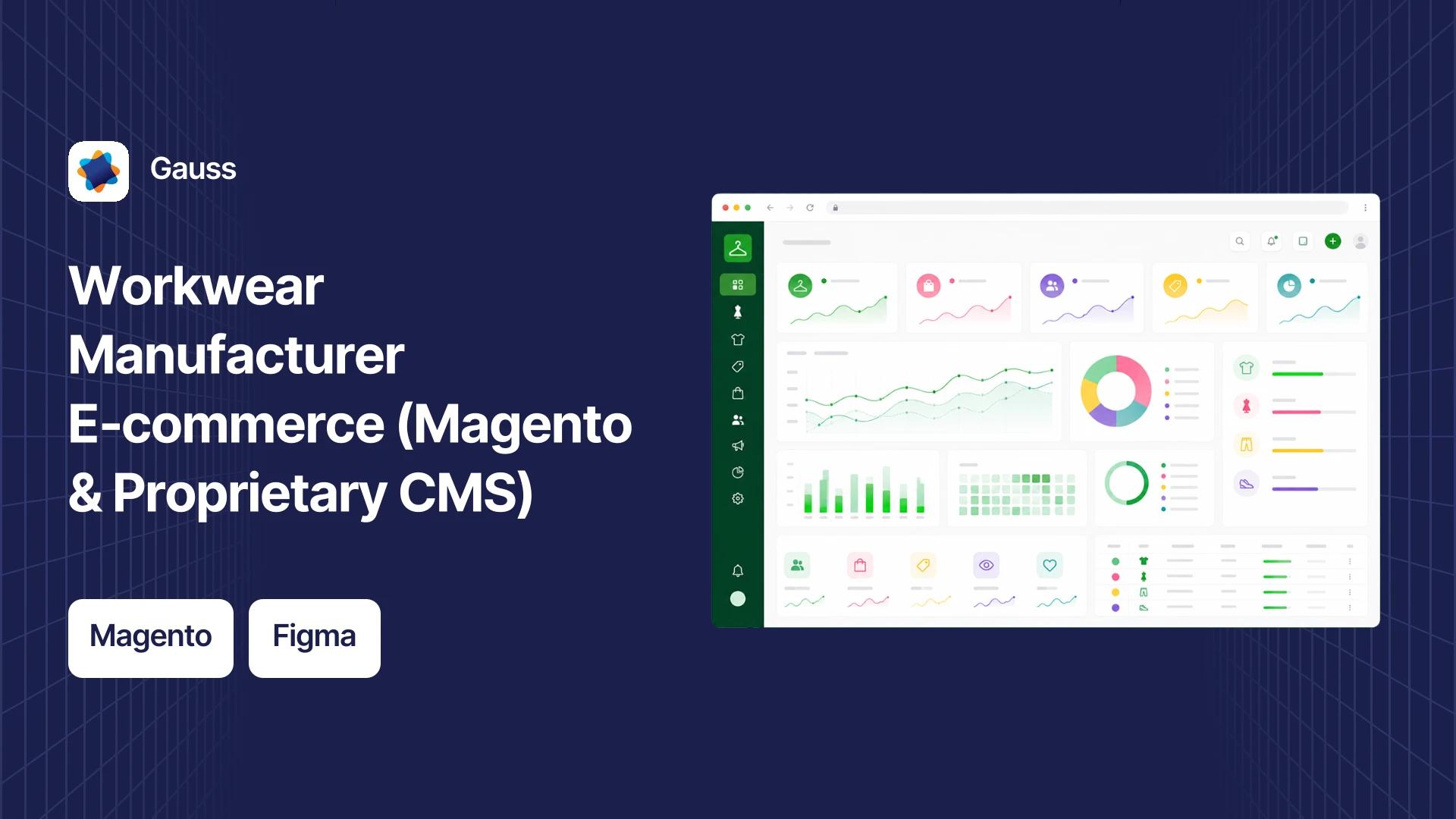 Gauss

Workwear Manufacturer E-commerce (Magento & Proprietary CMS)

Magento

Figma